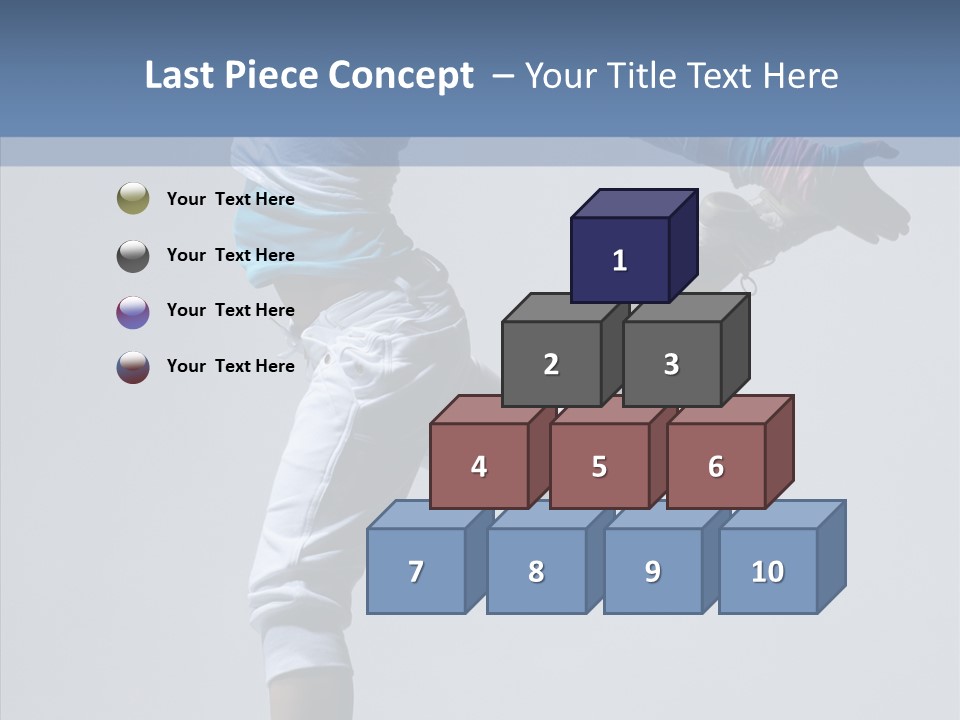 Last Piece Concept – Your Title Text Here

Your Text Here

Your Text Here

Your Text Here

Your Text Here

1

2

3

4

5

6

7

8

9

10